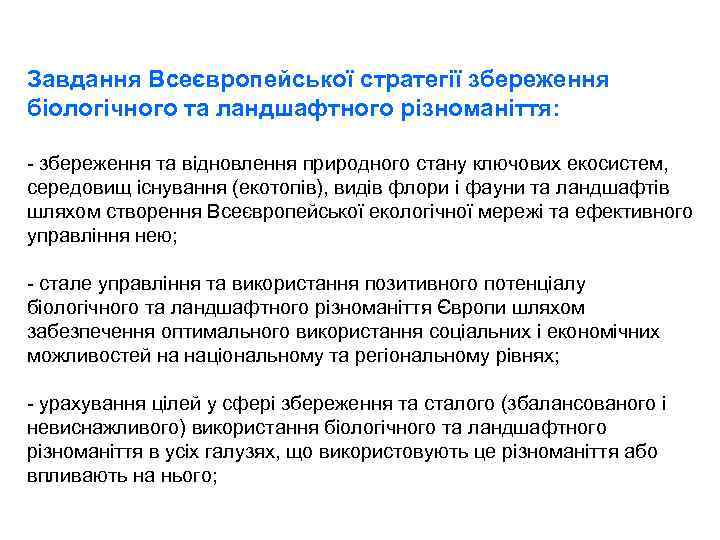 Завдання Всеєвропейської стратегії збереження біологічного та ландшафтного різноманіття:

- збереження та відновлення природного стану ключових екосистем, середовищ існування (екотопів), видів флори і фауни та ландшафтів шляхом створення Всеєвропейської екологічної мережі та ефективного управління нею;

- стале управління та використання позитивного потенціалу біологічного та ландшафтного різноманіття Європи шляхом забезпечення оптимального використання соціальних і економічних можливостей на національному та регіональному рівнях;

- урахування цілей у сфері збереження та сталого (збалансованого і невиснажливого) використання біологічного та ландшафтного різноманіття в усіх галузях, що використовують це різноманіття або впливають на нього;